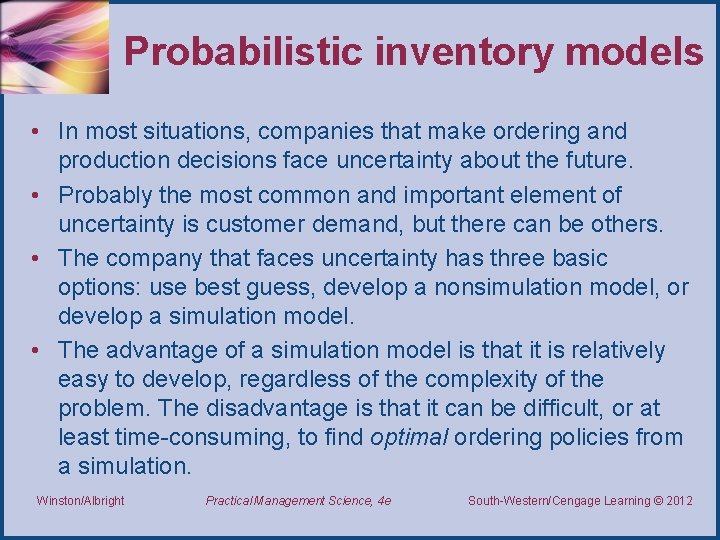 Probabilistic inventory models

• In most situations, companies that make ordering and production decisions face uncertainty about the future.
• Probably the most common and important element of uncertainty is customer demand, but there can be others.
• The company that faces uncertainty has three basic options: use best guess, develop a nonsimulation model, or develop a simulation model.
• The advantage of a simulation model is that it is relatively easy to develop, regardless of the complexity of the problem. The disadvantage is that it can be difficult, or at least time-consuming, to find optimal ordering policies from a simulation.

Winston/Albright Practical Management Science, 4e South-Western/Cengage Learning © 2012